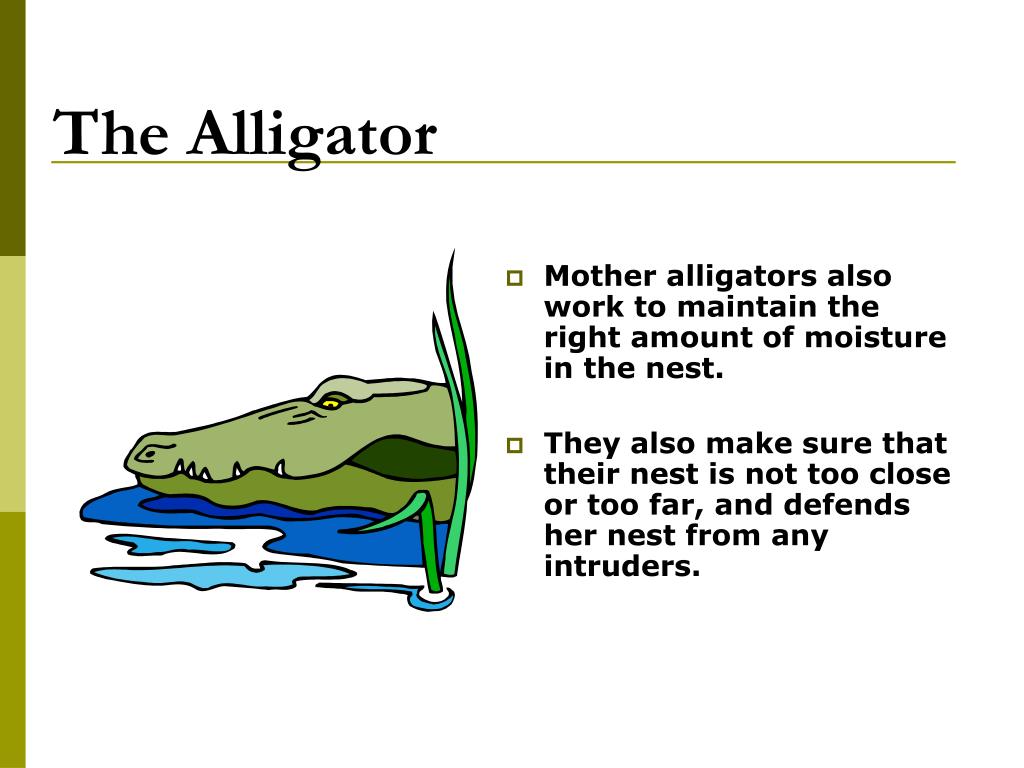 The Alligator

Mother alligators also work to maintain the right amount of moisture in the nest.

They also make sure that their nest is not too close or too far, and defends her nest from any intruders.